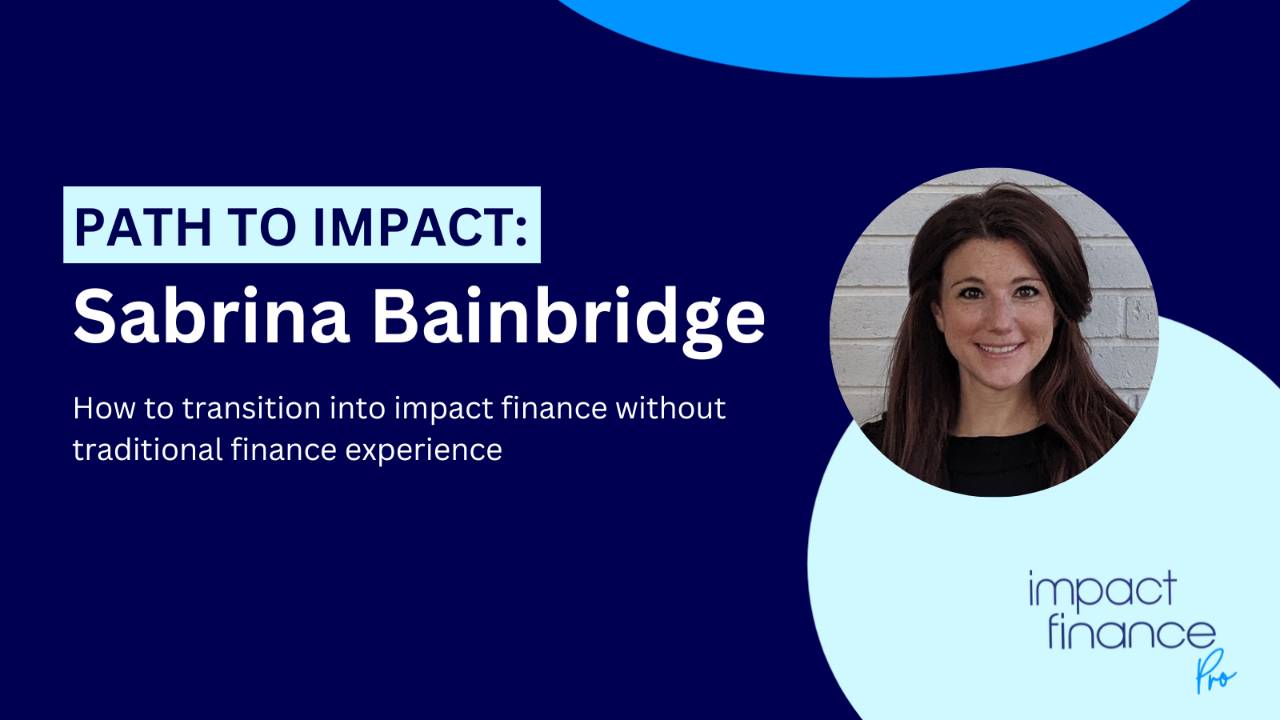 PATH TO IMPACT:
Sabrina Bainbridge

How to transition into impact finance without traditional finance experience

impact
finance
Pro